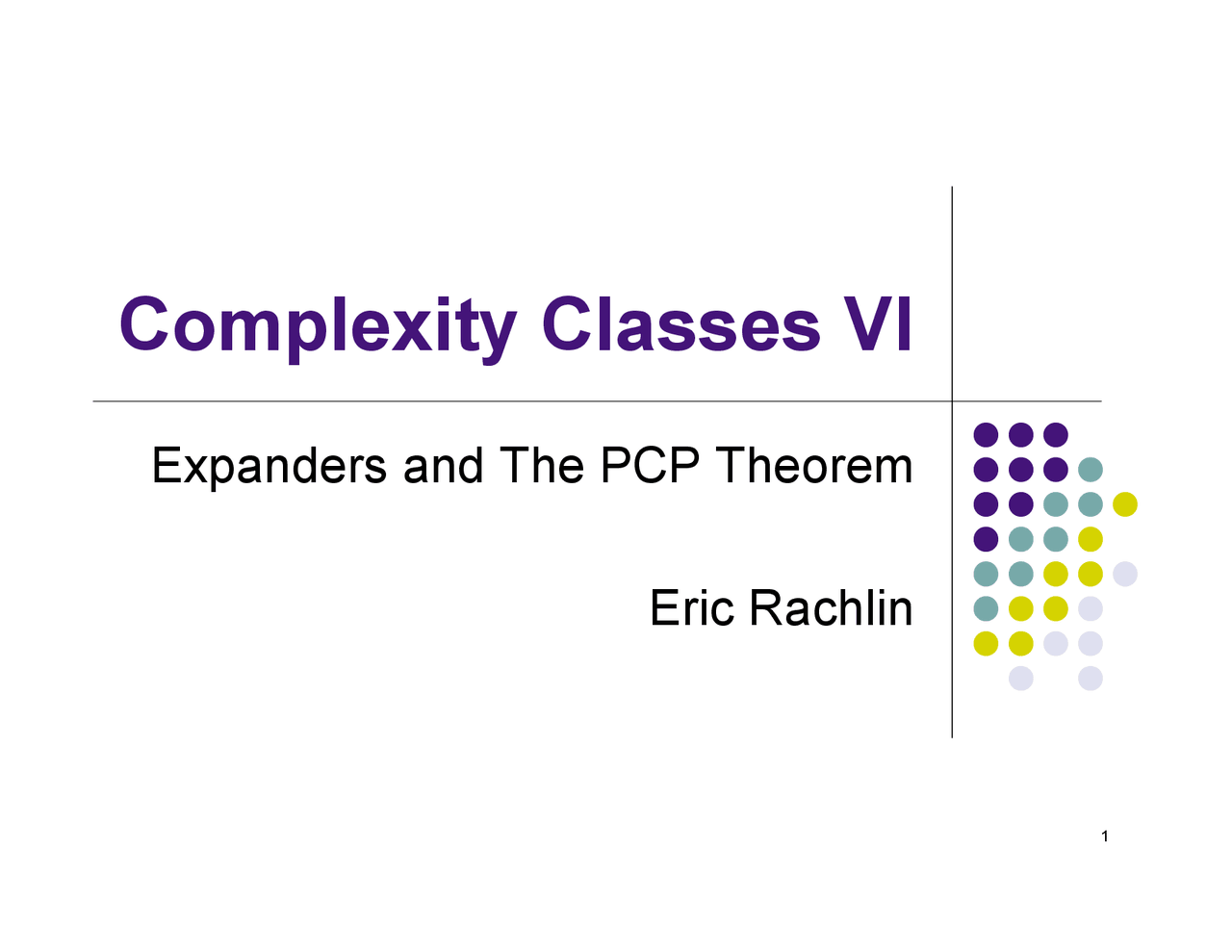 Complexity Classes VI

Expanders and The PCP Theorem

Eric Rachlin

1